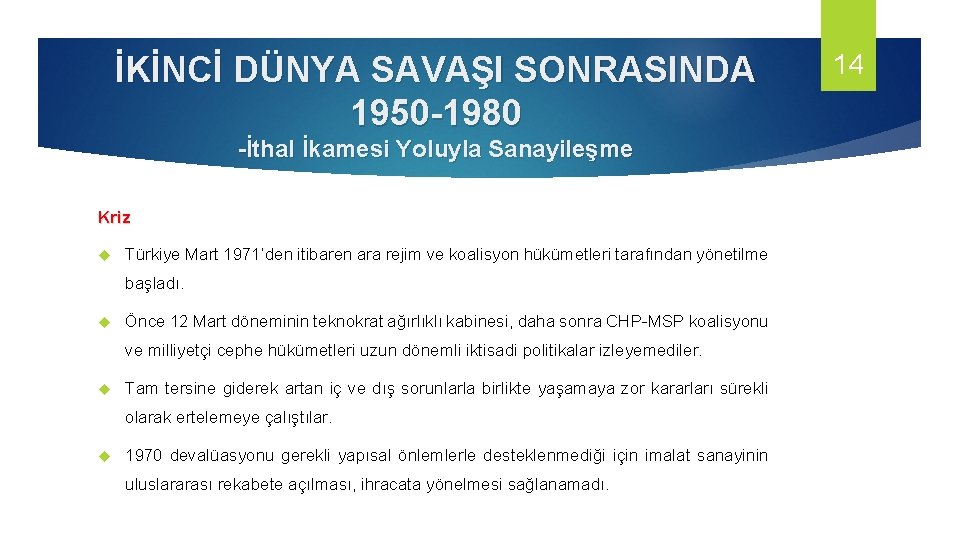 İKİNCİ DÜNYA SAVAŞI SONRASINDA 1950-1980

-İthal İkamesi Yoluyla Sanayileşme

14

Kriz

Türkiye Mart 1971'den itibaren ara rejim ve koalisyon hükümetleri tarafından yönetilme başladı.

Önce 12 Mart döneminin teknokrat ağırlıklı kabinesi, daha sonra CHP-MSP koalisyonu ve milliyetçi cephe hükümetleri uzun dönemli iktisadi politikalar izleyemediler.

Tam tersine giderek artan iç ve dış sorunlarla birlikte yaşamaya zor kararları sürekli olarak ertelemeye çalıştılar.

1970 devalüasyonu gerekli yapısal önlemlerle desteklenmediği için imalat sanayinin uluslararası rekabete açılması, ihracata yönelmesi sağlanamadı.